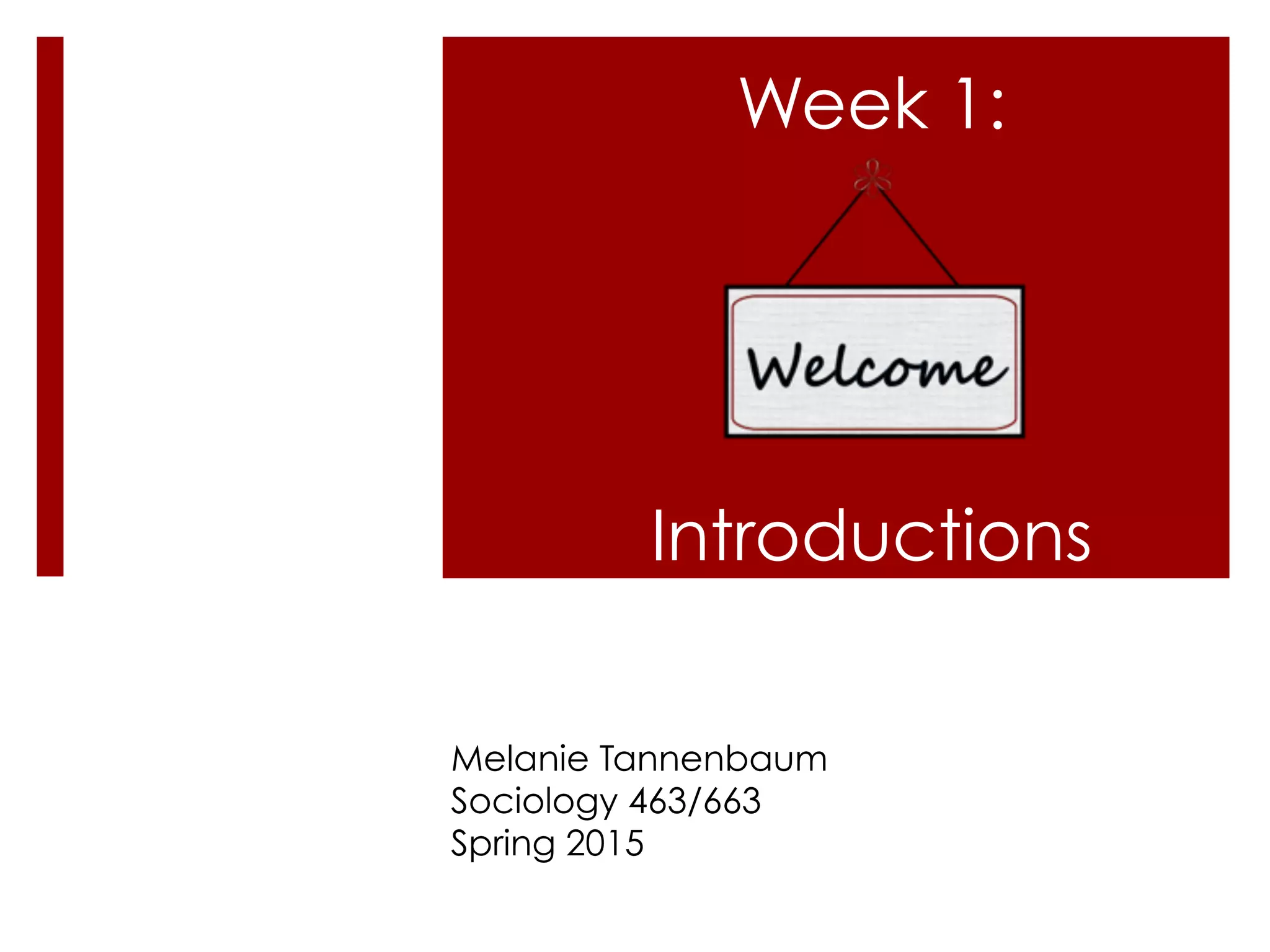 Week 1:

Welcome

Introductions

Melanie Tannenbaum
Sociology 463/663
Spring 2015